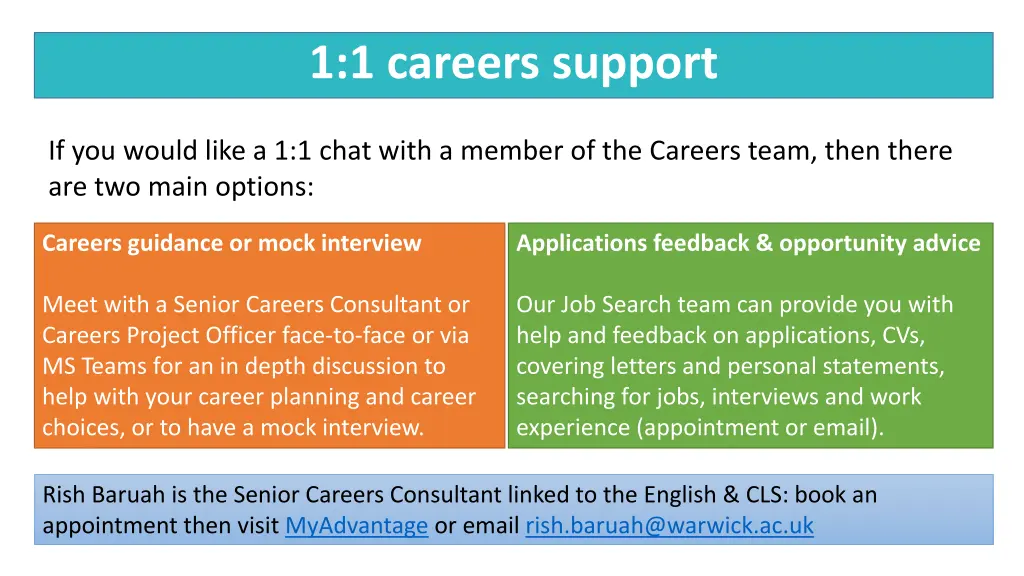 1:1 careers support

If you would like a 1:1 chat with a member of the Careers team, then there are two main options:

Careers guidance or mock interview

Meet with a Senior Careers Consultant or Careers Project Officer face-to-face or via MS Teams for an in depth discussion to help with your career planning and career choices, or to have a mock interview.

Applications feedback & opportunity advice

Our Job Search team can provide you with help and feedback on applications, CVs, covering letters and personal statements, searching for jobs, interviews and work experience (appointment or email).

Rish Baruah is the Senior Careers Consultant linked to the English & CLS: book an appointment then visit MyAdvantage or email rish.baruah@warwick.ac.uk